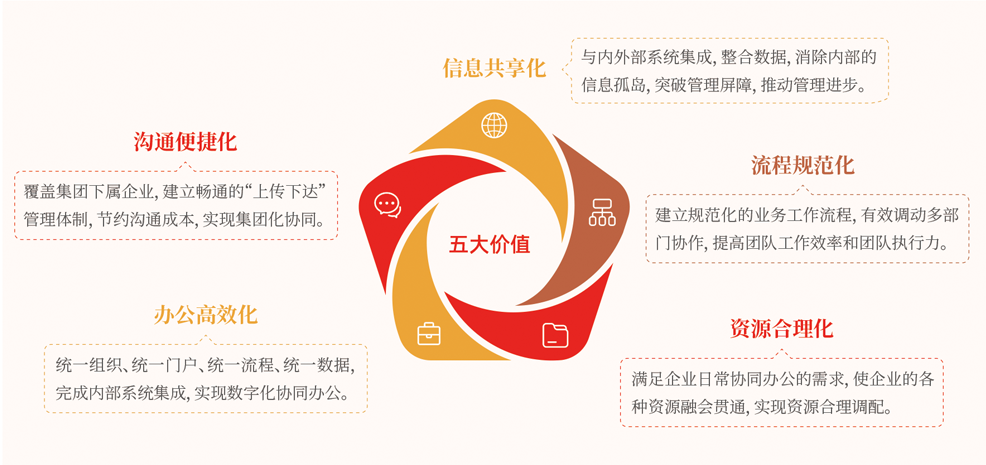 信息共享化

与内外部系统集成，整合数据，消除内部的信息孤岛，突破管理屏障，推动管理进步。

沟通便捷化

覆盖集团下属企业，建立畅通的“上传下达”管理体制，节约沟通成本，实现集团化协同。

流程规范化

建立规范化的业务工作流程，有效调动多部门协作，提高团队工作效率和团队执行力。

五大价值

办公高效化

统一组织、统一门户、统一流程、统一数据，完成内部系统集成，实现数字化协同办公。

资源合理化

满足企业日常协同办公的需求，使企业的各种资源融会贯通，实现资源合理调配。